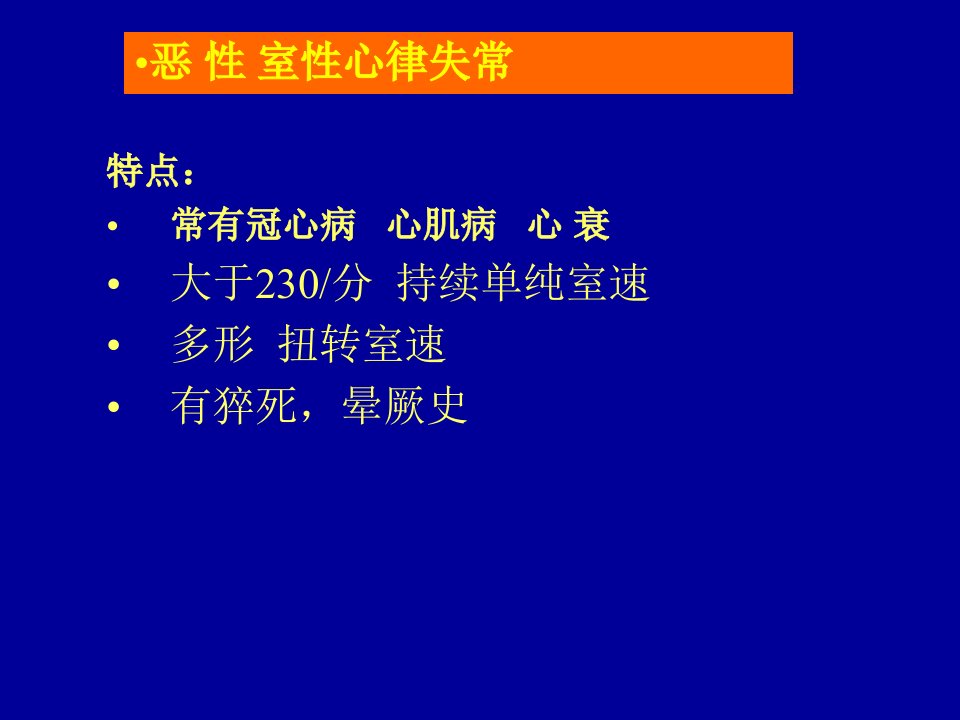 •恶 性 室性心律失常

特点：
• 常有冠心病 心肌病 心 衰
• 大于230/分 持续单纯室速
• 多形 扭转室速
• 有猝死，晕厥史